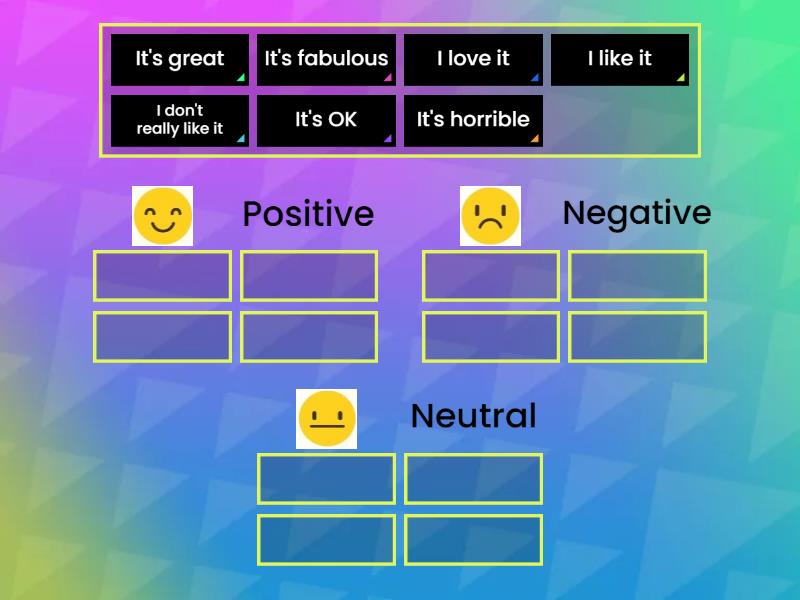 It's great
It's fabulous
I love it
I like it
I don't really like it
It's OK
It's horrible

Positive

Negative

Neutral